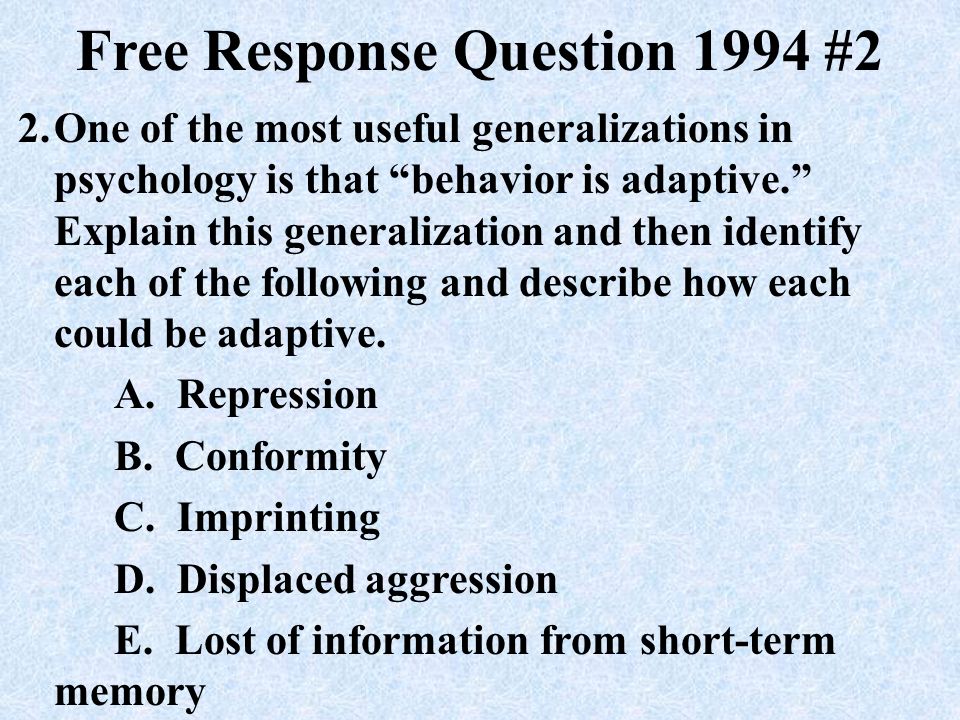 Free Response Question 1994 #2

2. One of the most useful generalizations in psychology is that “behavior is adaptive.” Explain this generalization and then identify each of the following and describe how each could be adaptive.

A. Repression

B. Conformity

C. Imprinting

D. Displaced aggression

E. Lost of information from short-term memory